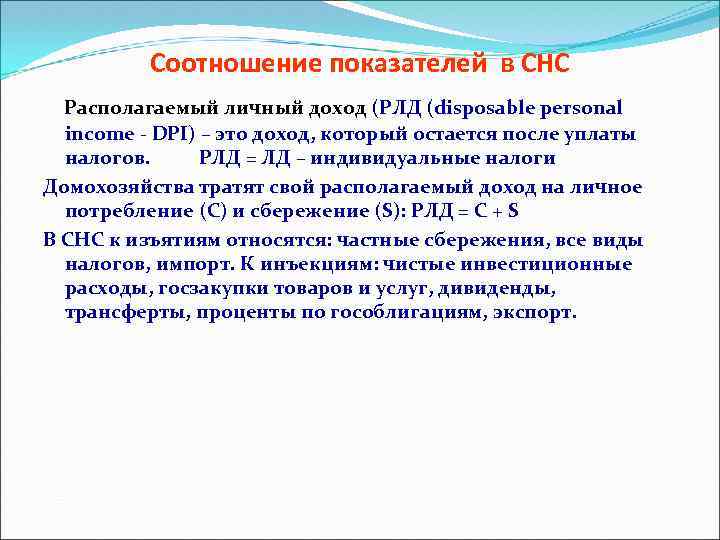 Соотношение показателей в СНС

Располагаемый личный доход (РЛД (disposable personal income - DPI) – это доход, который остается после уплаты налогов. РЛД = ЛД – индивидуальные налоги

Домохозяйства тратят свой располагаемый доход на личное потребление (С) и сбережение (S): РЛД = С + S

В СНС к изъятиям относятся: частные сбережения, все виды налогов, импорт. К инъекциям: чистые инвестиционные расходы, госзакупки товаров и услуг, дивиденды, трансферты, проценты по гособлигациям, экспорт.